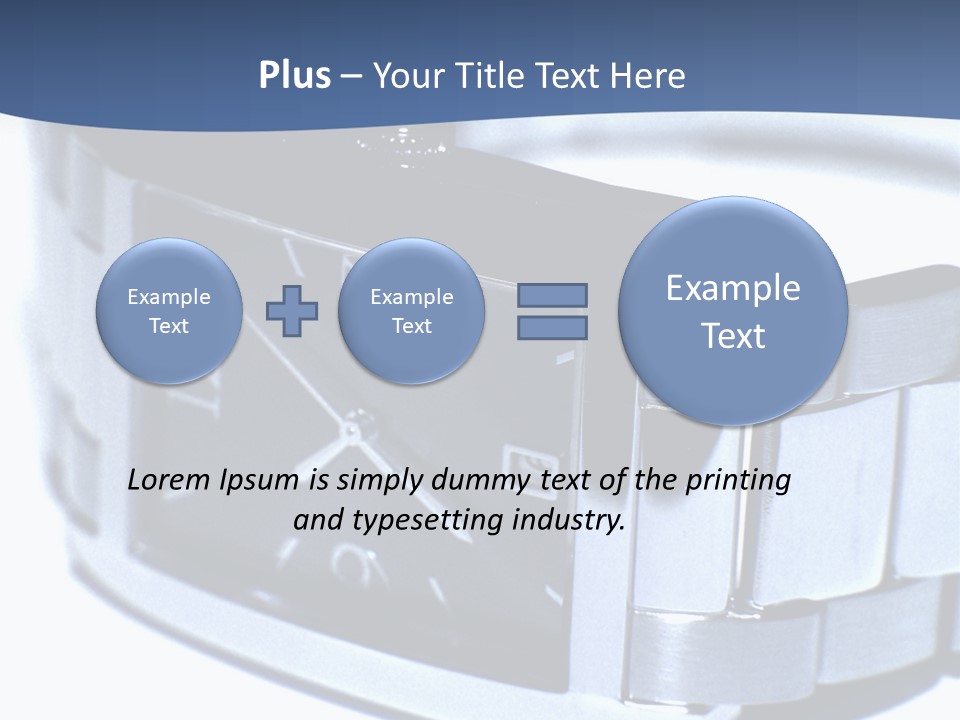 Plus – Your Title Text Here

Example Text

Example Text

Example Text

Lorem Ipsum is simply dummy text of the printing and typesetting industry.